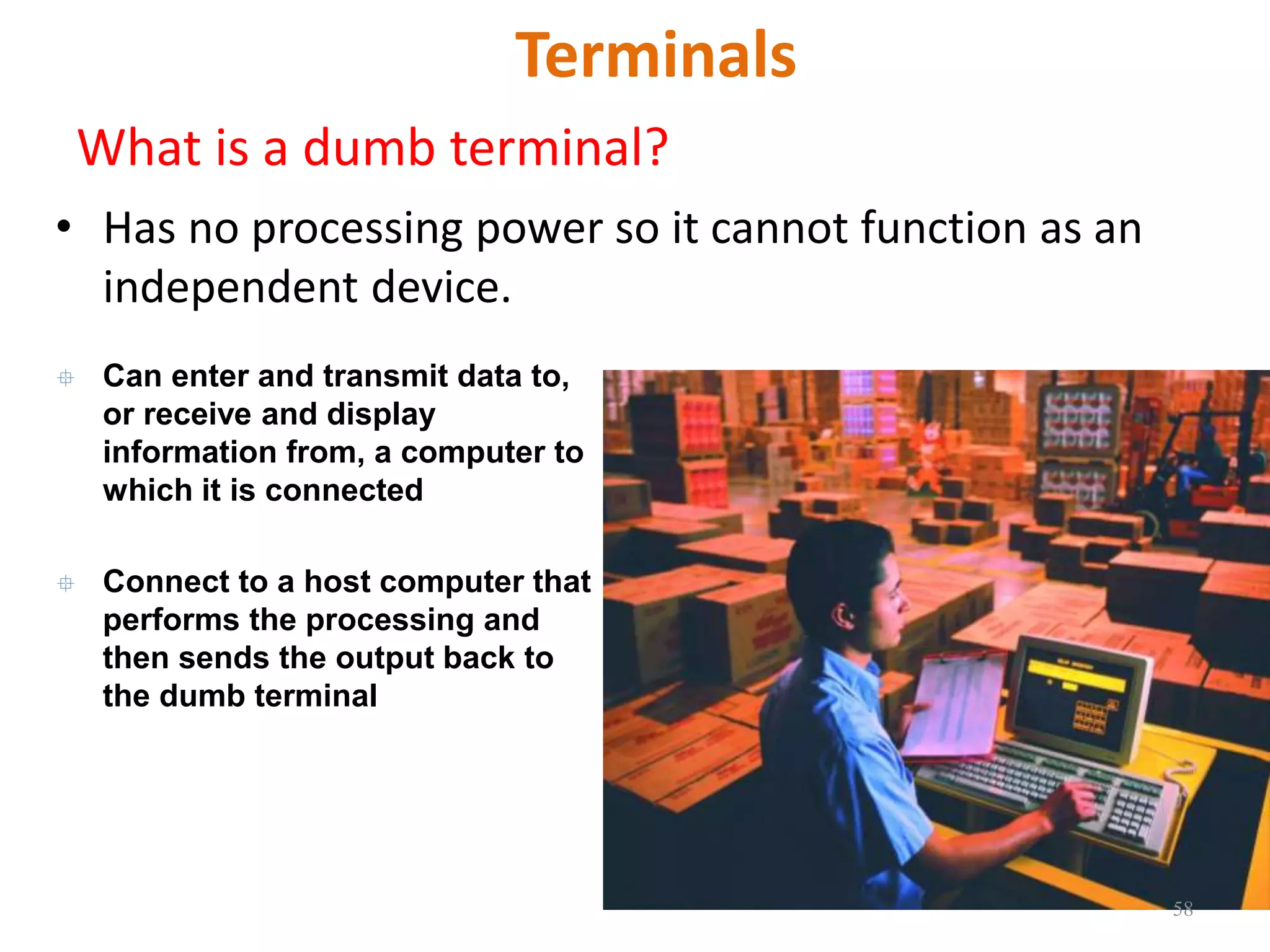 Terminals

What is a dumb terminal?

• Has no processing power so it cannot function as an independent device.

Can enter and transmit data to, or receive and display information from, a computer to which it is connected

Connect to a host computer that performs the processing and then sends the output back to the dumb terminal

58